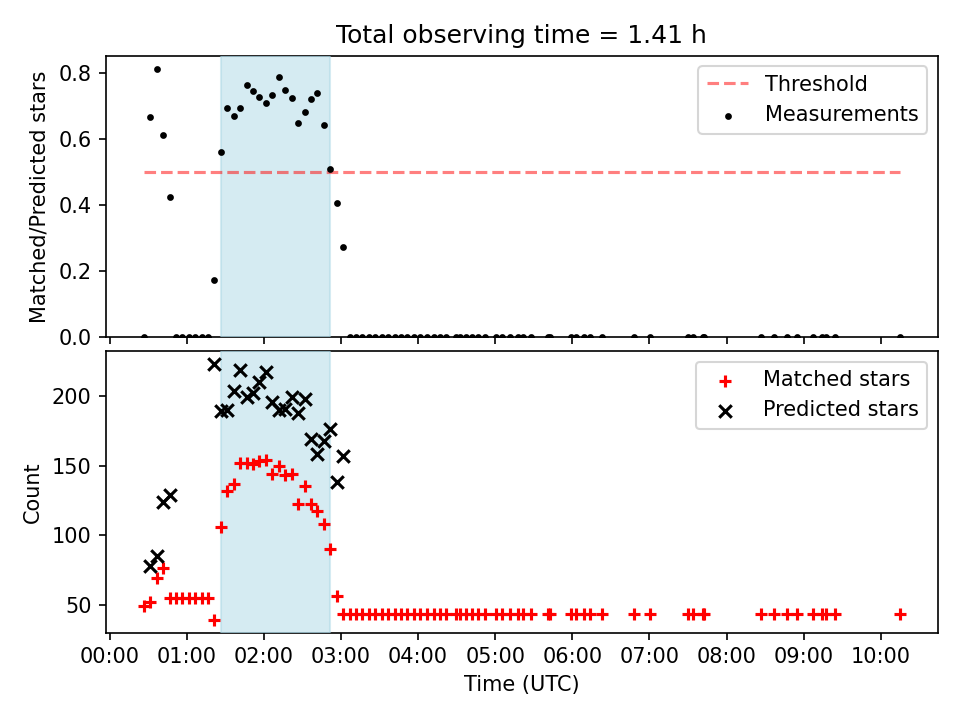 Total observing time = 1.41 h

Matched/Predicted stars

0.8
0.6
0.4
0.2
0.0

Threshold
Measurements

Count

200
150
100
50

Matched stars
Predicted stars

00:00 01:00 02:00 03:00 04:00 05:00 06:00 07:00 08:00 09:00 10:00

Time (UTC)